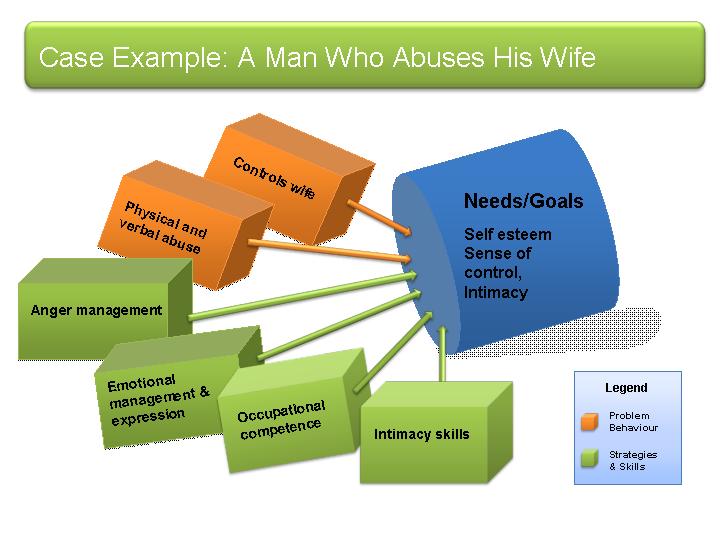 Case Example: A Man Who Abuses His Wife

Controls wife

Physical and verbal abuse

Anger management

Emotional management & expression

Occupational competence

Intimacy skills

Needs/Goals

Self esteem
Sense of control,
Intimacy

Legend

Problem Behaviour

Strategies & Skills